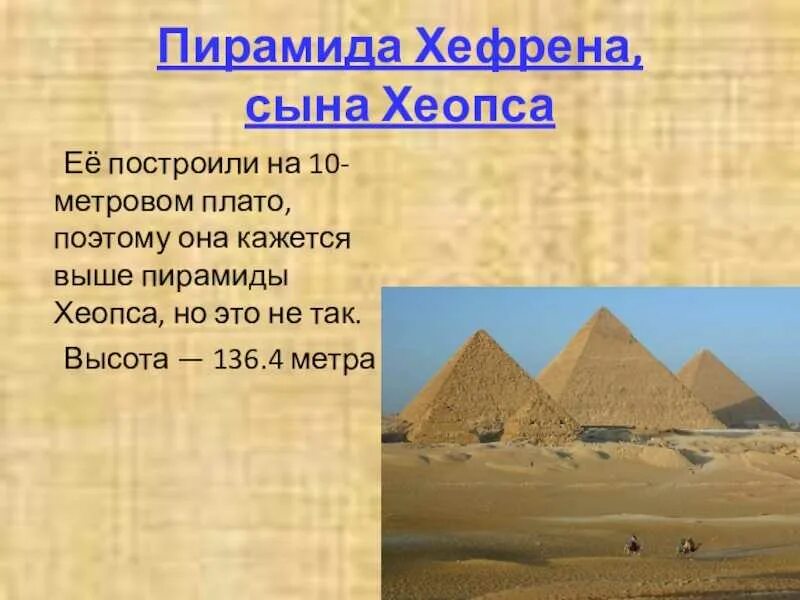 Пирамида Хефрена, сына Хеопса

Её построили на 10-метровом плато, поэтому она кажется выше пирамиды Хеопса, но это не так.

Высота — 136.4 метра